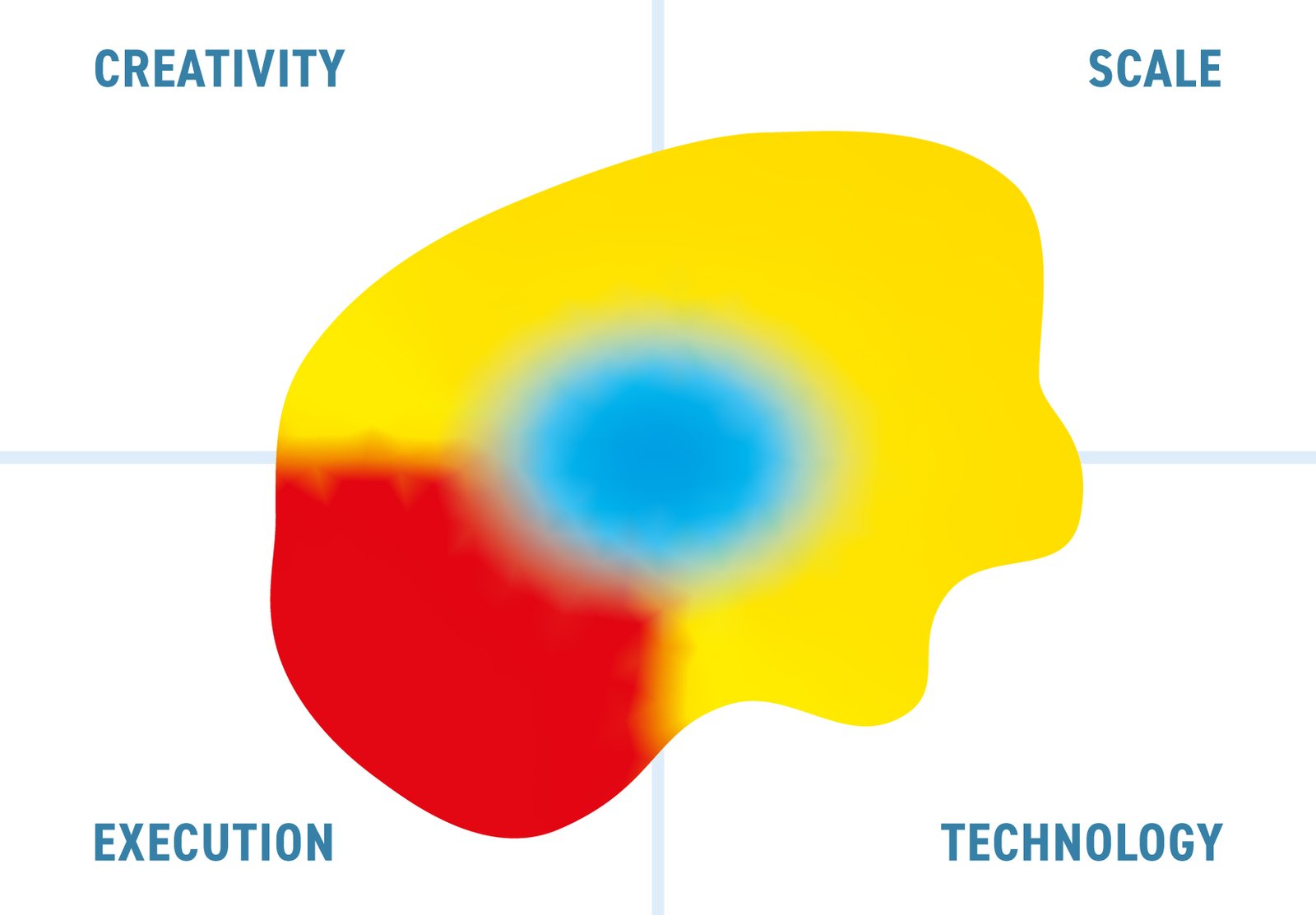 CREATIVITY

SCALE

EXECUTION

TECHNOLOGY